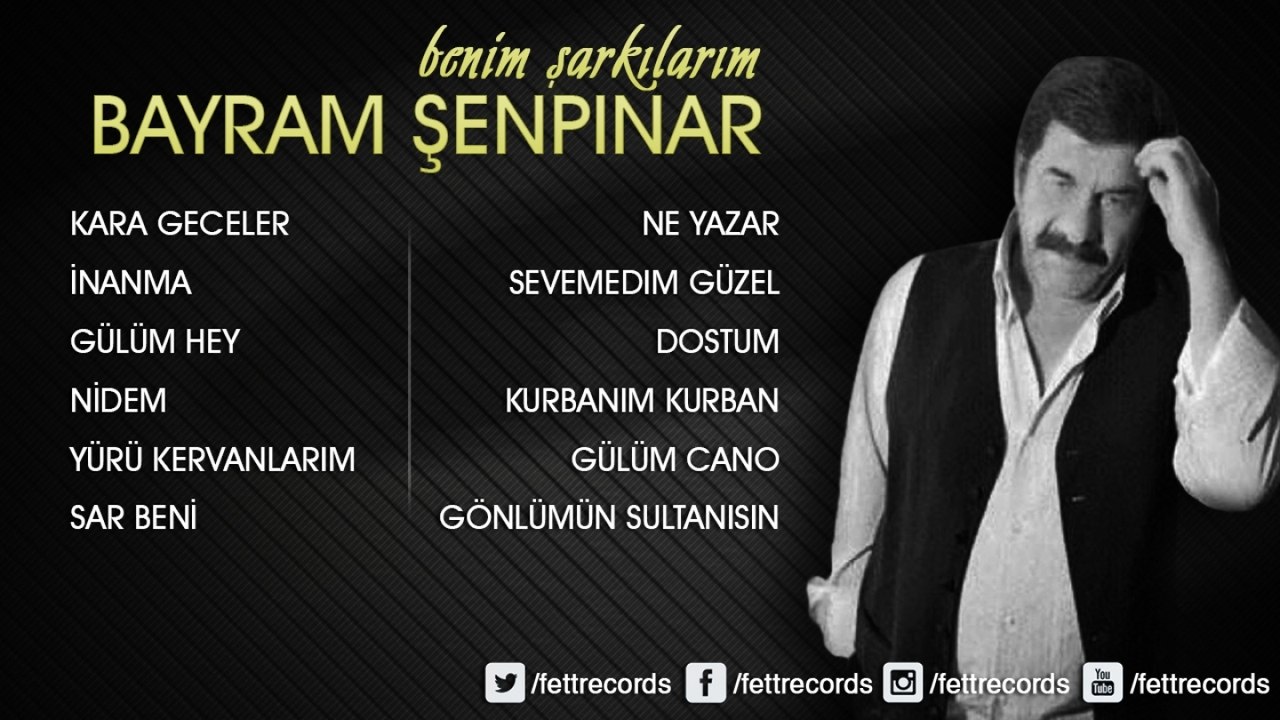 benim şarkılarım
BAYRAM ŞENPINAR

KARA GECELER
İNANMA
GÜLÜM HEY
NİDEM
YÜRÜ KERVANLARIM
SAR BENİ

NE YAZAR
SEVEMEDIM GÜZEL
DOSTUM
KURBANIM KURBAN
GÜLÜM CANO
GÖNLÜMÜN SULTANISIN

/fettrecords /fettrecords /fettrecords You Tube /fettrecords